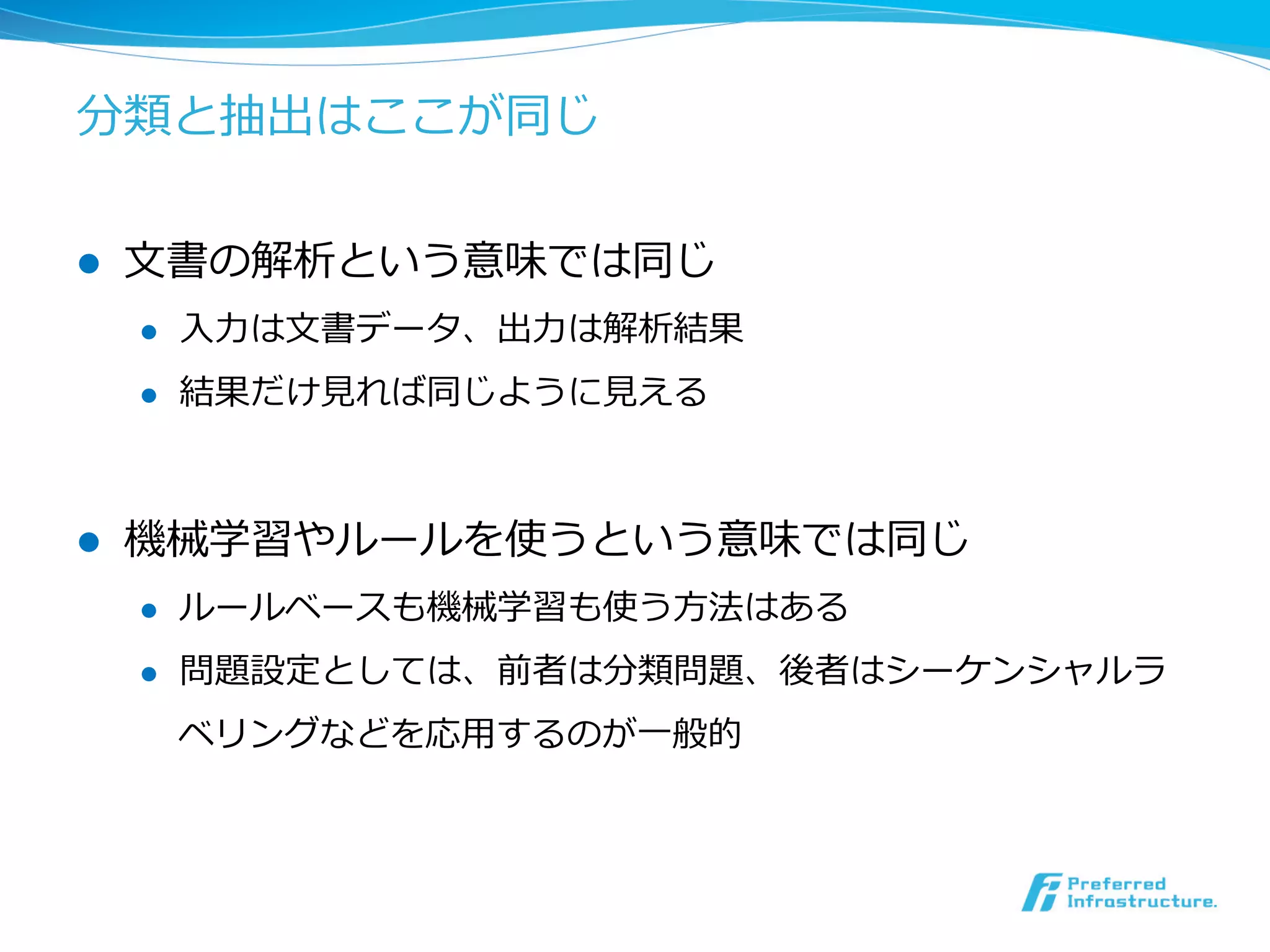 分類と抽出はここが同じ

● 文書の解析という意味では同じ
 ● 入力は文書データ、出力は解析結果
 ● 結果だけ見れば同じように見える

● 機械学習やルールを使うという意味では同じ
 ● ルールベースも機械学習も使う方法はある
 ● 問題設定としては、前者は分類問題、後者はシーケンシャルラベリングなどを応用するのが一般的

Preferred Infrastructure.